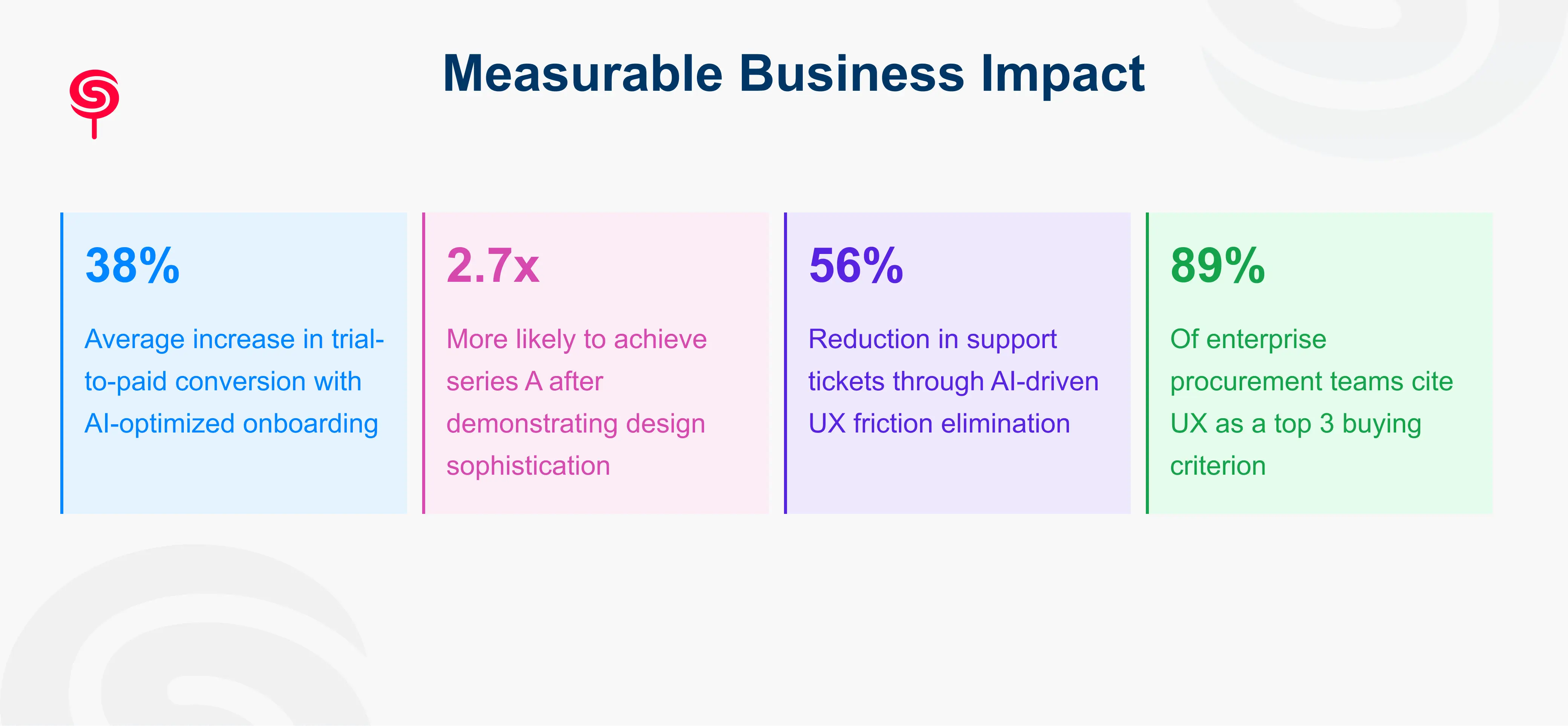 Measurable Business Impact

38%

Average increase in trial-to-paid conversion with AI-optimized onboarding

2.7x

More likely to achieve series A after demonstrating design sophistication

56%

Reduction in support tickets through AI-driven UX friction elimination

89%

Of enterprise procurement teams cite UX as a top 3 buying criterion